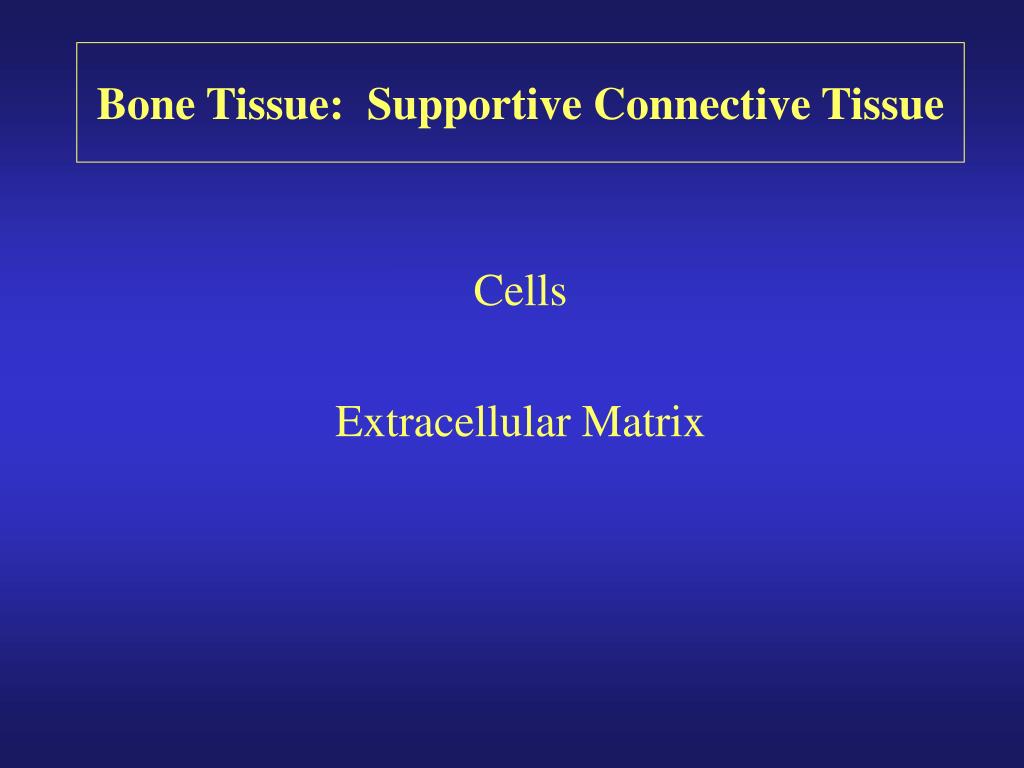 Bone Tissue:  Supportive Connective Tissue

Cells

Extracellular Matrix